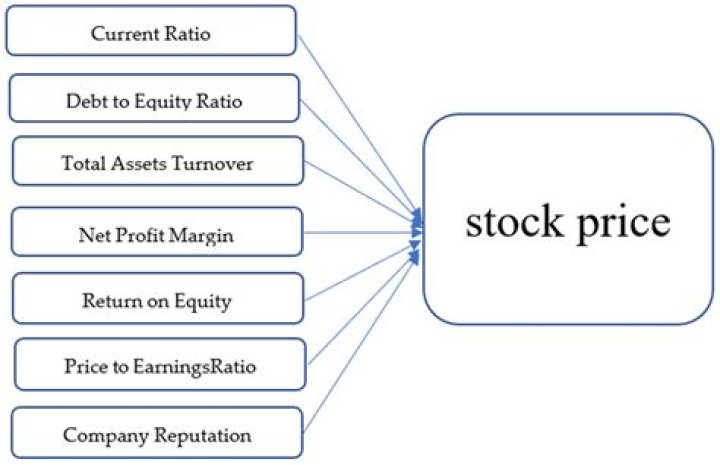 Current Ratio

Debt to Equity Ratio

Total Assets Turnover

Net Profit Margin

Return on Equity

Price to EarningsRatio

Company Reputation

stock price